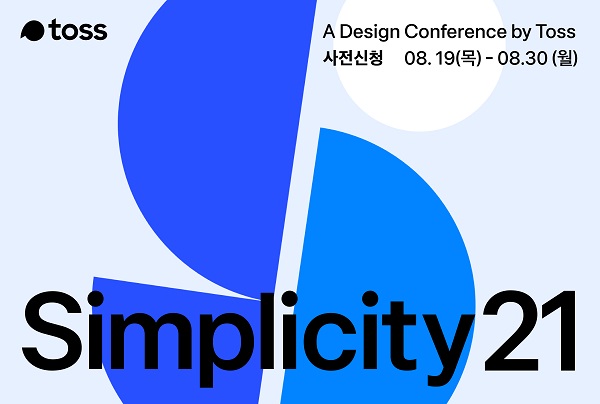 toss

A Design Conference by Toss
사전신청 08. 19(목) - 08.30 (월)

Simplicity 21